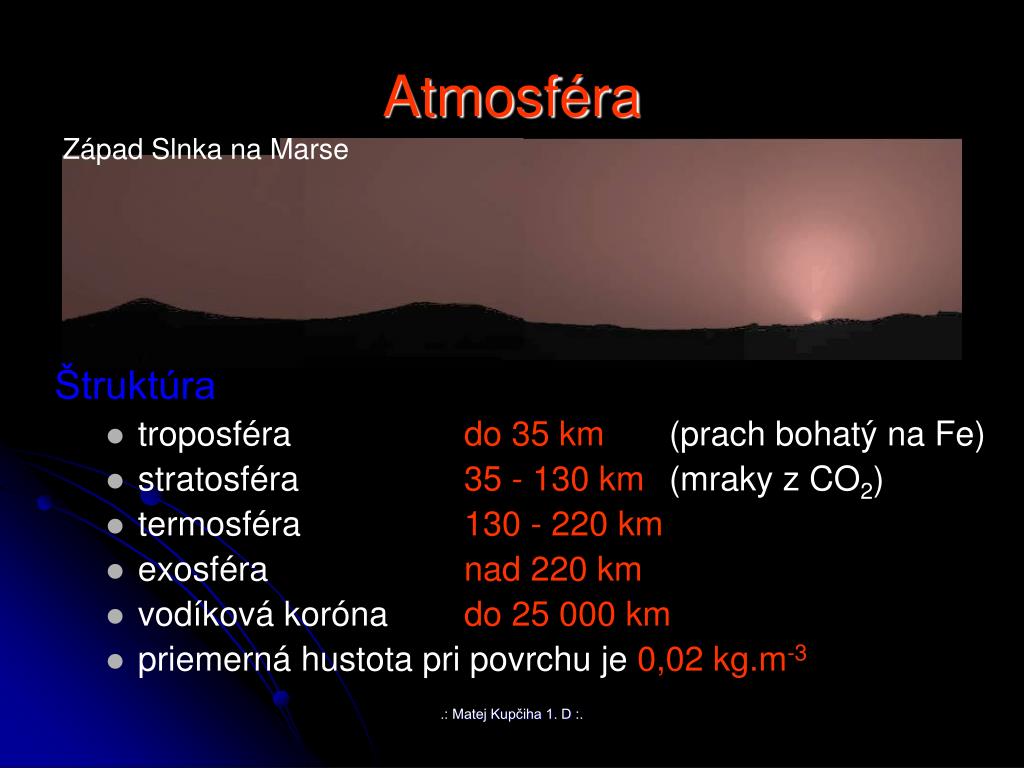 Atmosféra

Západ Slnka na Marse

Štruktúra

- troposféra do 35 km (prach bohatý na Fe)
- stratosféra 35 - 130 km (mraky z $CO_2$)
- termosféra 130 - 220 km
- exosféra nad 220 km
- vodíková koróna do 25 000 km
- priemerná hustota pri povrchu je 0,02 $kg.m^{-3}$

.: Matej Kupčiha 1. D :.